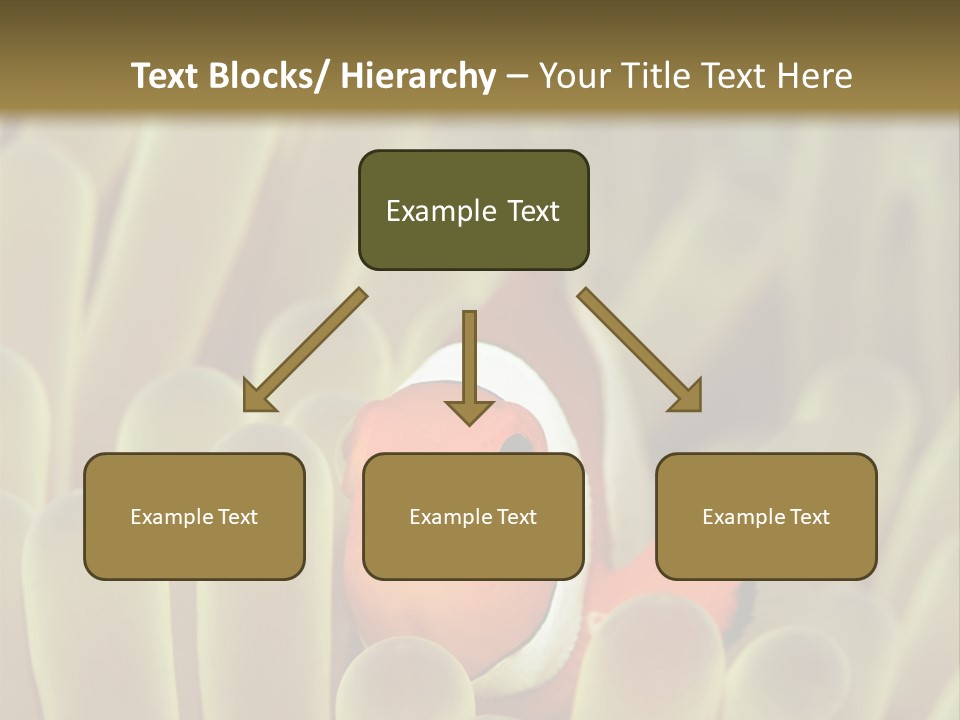 Text Blocks/ Hierarchy – Your Title Text Here

Example Text

Example Text

Example Text

Example Text